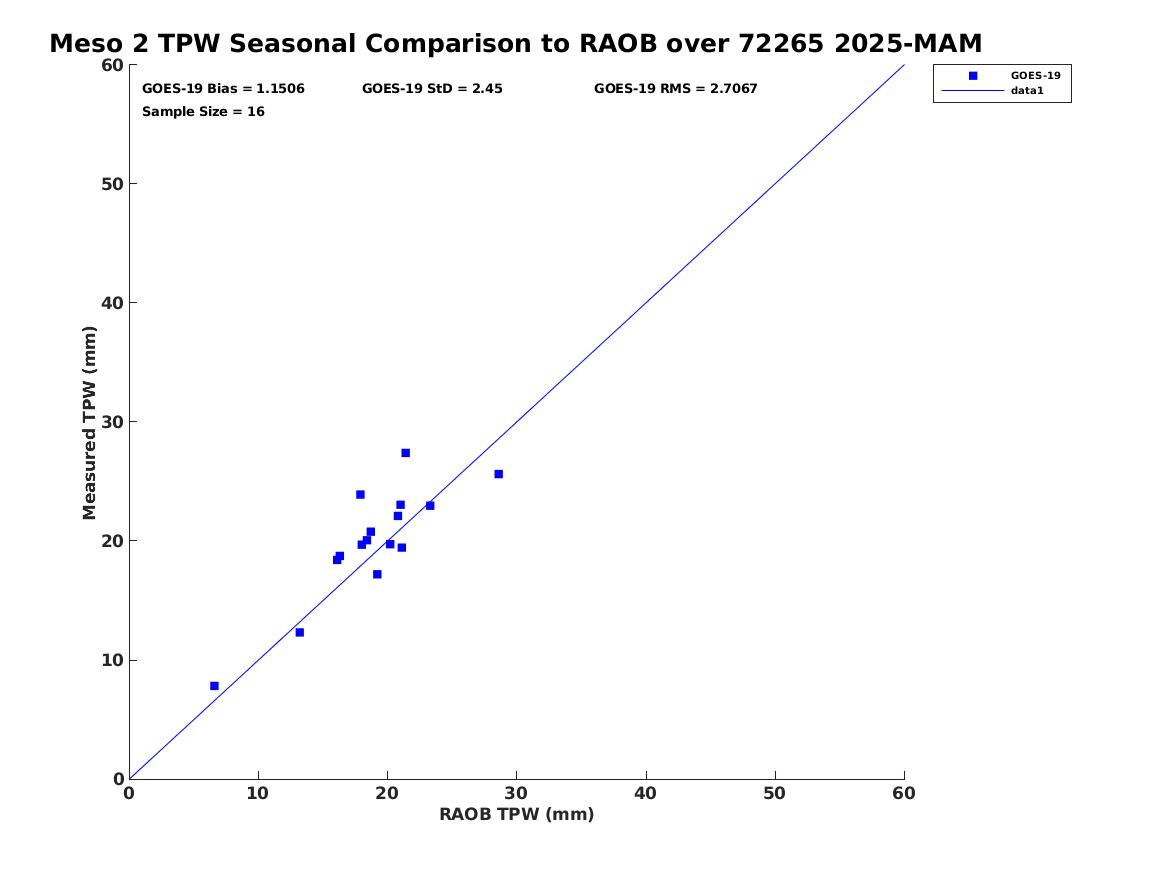 Meso 2 TPW Seasonal Comparison to RAOB over 72265 2025-MAM

GOES-19 Bias = 1.1506
GOES-19 StD = 2.45
GOES-19 RMS = 2.7067
Sample Size = 16

GOES-19
data1

Measured TPW (mm)

60
50
40
30
20
10
0

0
10
20
30
40
50
60

RAOB TPW (mm)